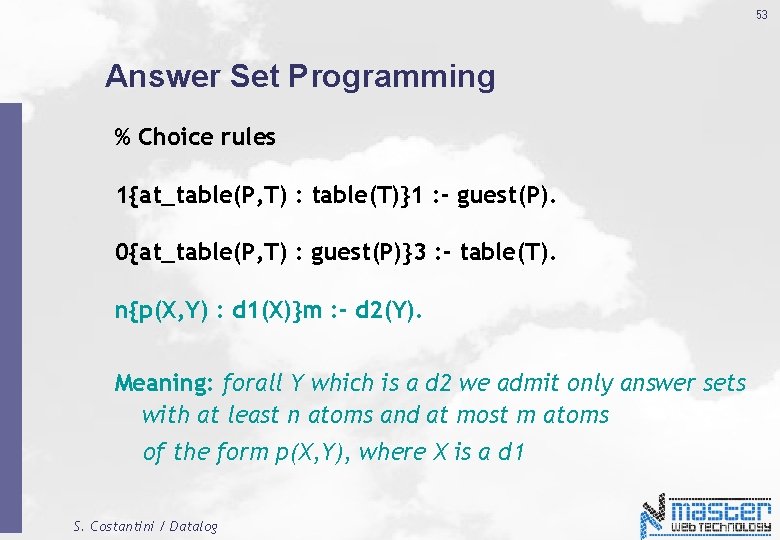 53

Answer Set Programming

% Choice rules

1{at_table(P,T) : table(T)}1 :- guest(P).

0{at_table(P,T) : guest(P)}3 :- table(T).

n{p(X,Y) : d1(X)}m :- d2(Y).

Meaning: forall Y which is a d2 we admit only answer sets with at least n atoms and at most m atoms of the form p(X,Y), where X is a d1

S. Costantini / Datalog

master WEB TECHNOLOGY